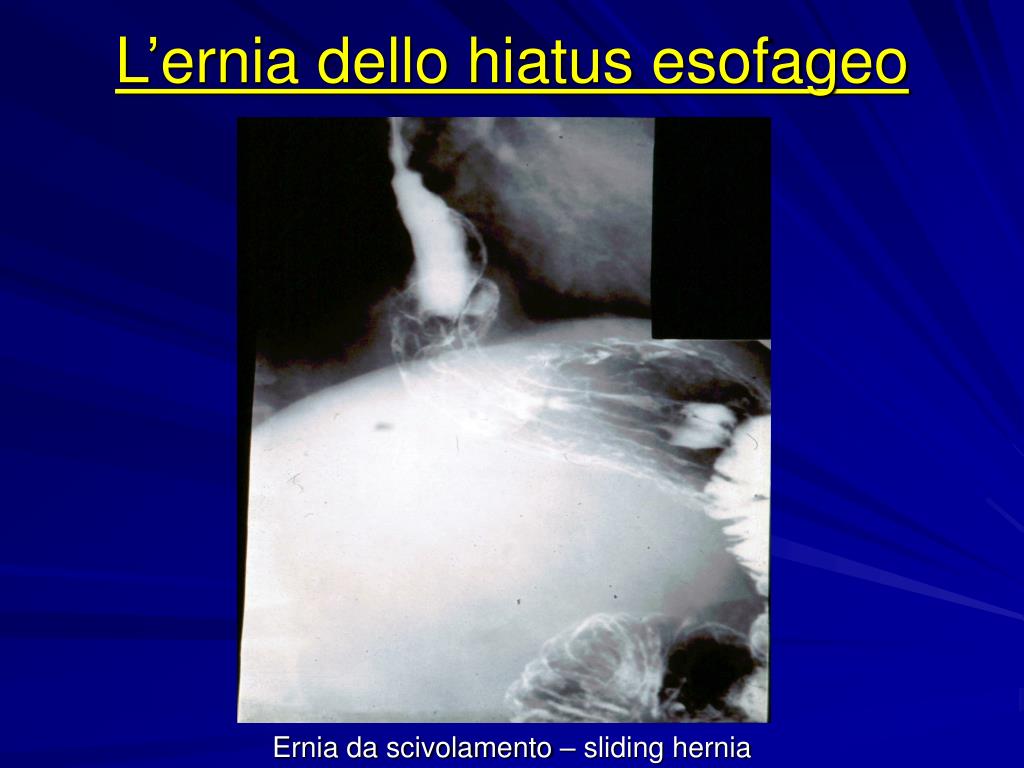 L’ernia dello hiatus esofageo

Ernia da scivolamento – sliding hernia